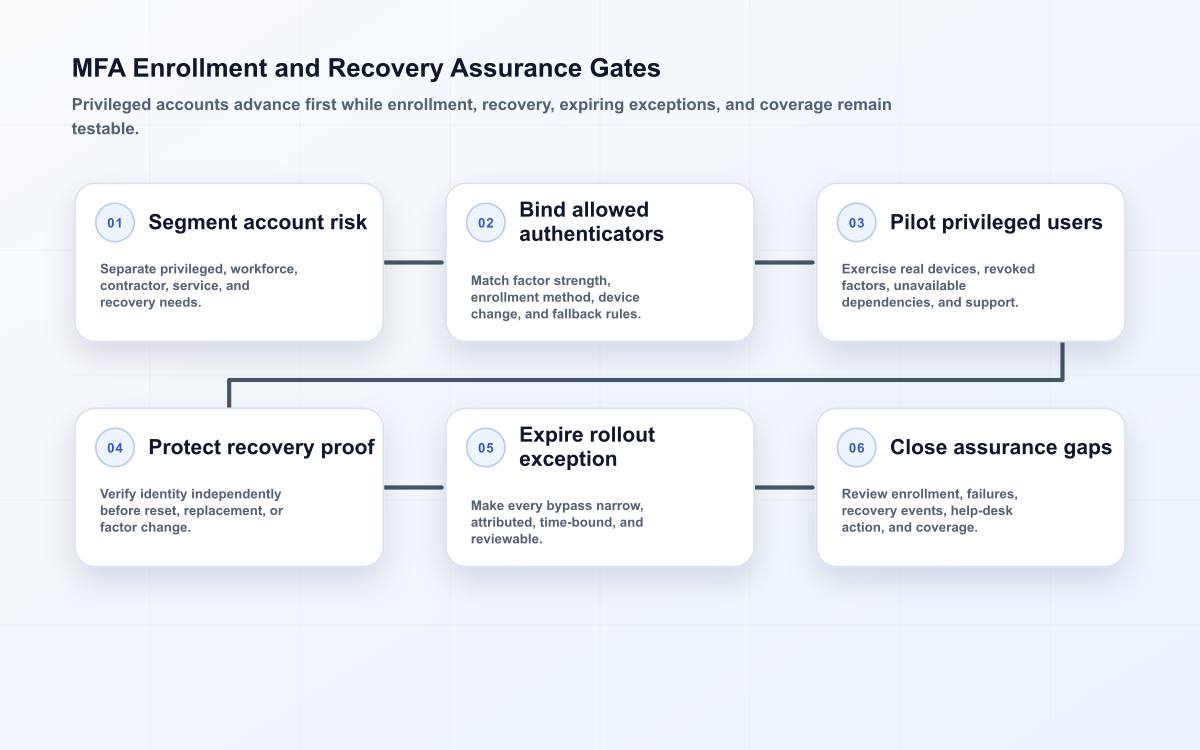 MFA Enrollment and Recovery Assurance Gates

Privileged accounts advance first while enrollment, recovery, expiring exceptions, and coverage remain testable.

01 Segment account risk

Separate privileged, workforce, contractor, service, and recovery needs.

02 Bind allowed authenticators

Match factor strength, enrollment method, device change, and fallback rules.

03 Pilot privileged users

Exercise real devices, revoked factors, unavailable dependencies, and support.

04 Protect recovery proof

Verify identity independently before reset, replacement, or factor change.

05 Expire rollout exception

Make every bypass narrow, attributed, time-bound, and reviewable.

06 Close assurance gaps

Review enrollment, failures, recovery events, help-desk action, and coverage.